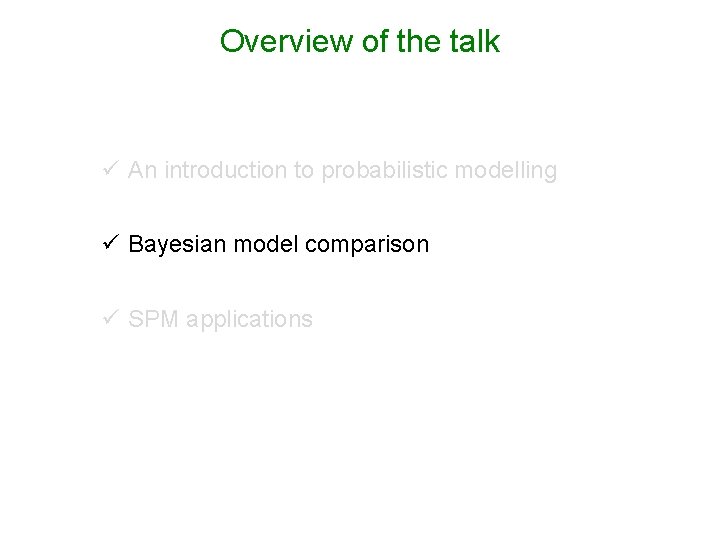 Overview of the talk

✓ An introduction to probabilistic modelling

✓ Bayesian model comparison

✓ SPM applications